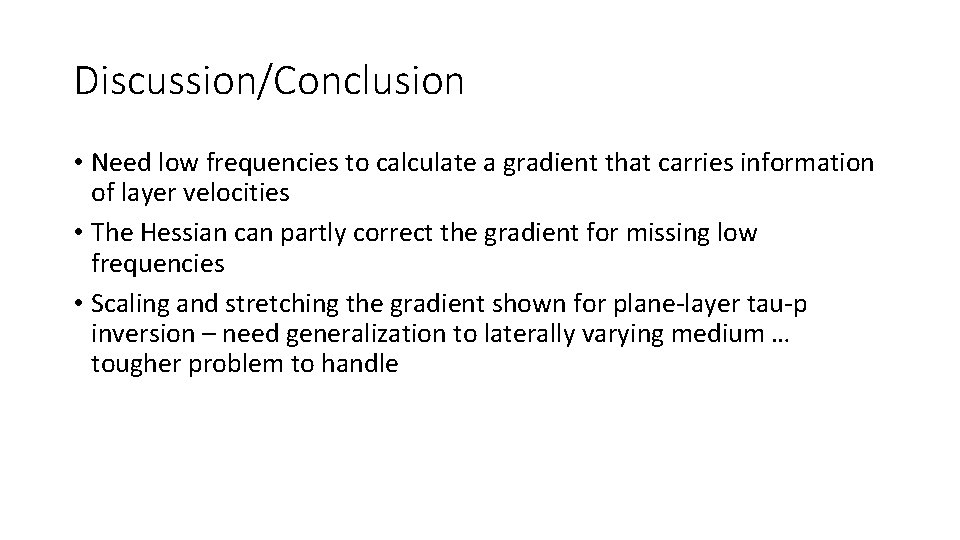 Discussion/Conclusion

• Need low frequencies to calculate a gradient that carries information of layer velocities

• The Hessian can partly correct the gradient for missing low frequencies

• Scaling and stretching the gradient shown for plane-layer tau-p inversion – need generalization to laterally varying medium … tougher problem to handle